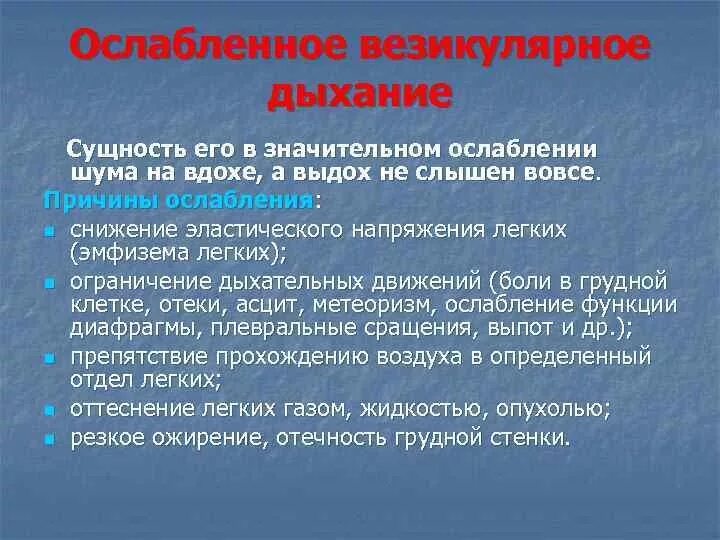 Ослабленное везикулярное дыхание

Сущность его в значительном ослаблении шума на вдохе, а выдох не слышен вовсе.

Причины ослабления:

- снижение эластического напряжения легких (эмфизема легких);
- ограничение дыхательных движений (боли в грудной клетке, отеки, асцит, метеоризм, ослабление функции диафрагмы, плевральные сращения, выпот и др.);
- препятствие прохождению воздуха в определенный отдел легких;
- оттеснение легких газом, жидкостью, опухолью;
- резкое ожирение, отечность грудной стенки.